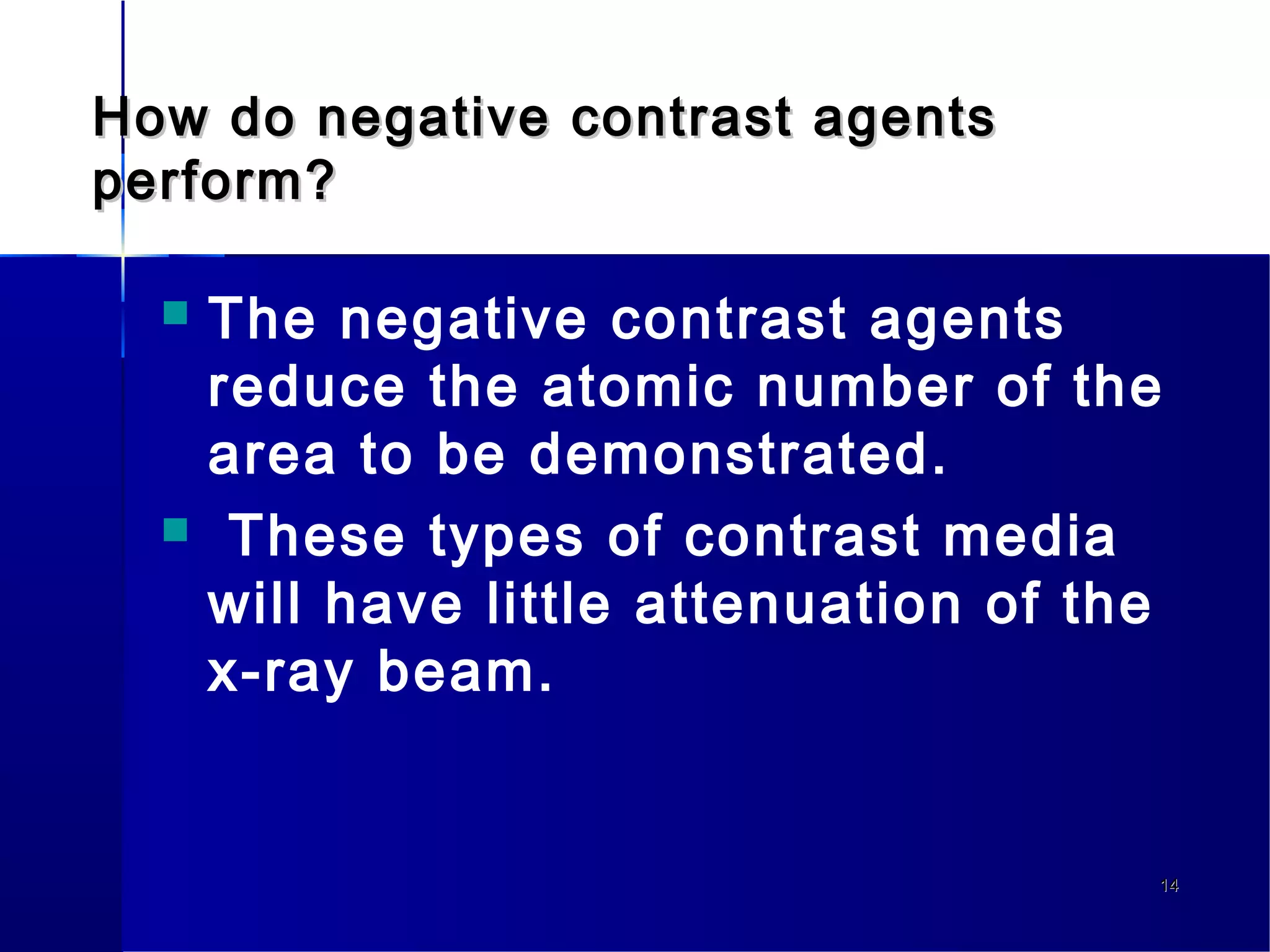 How do negative contrast agents perform?

The negative contrast agents reduce the atomic number of the area to be demonstrated.

These types of contrast media will have little attenuation of the x-ray beam.

14